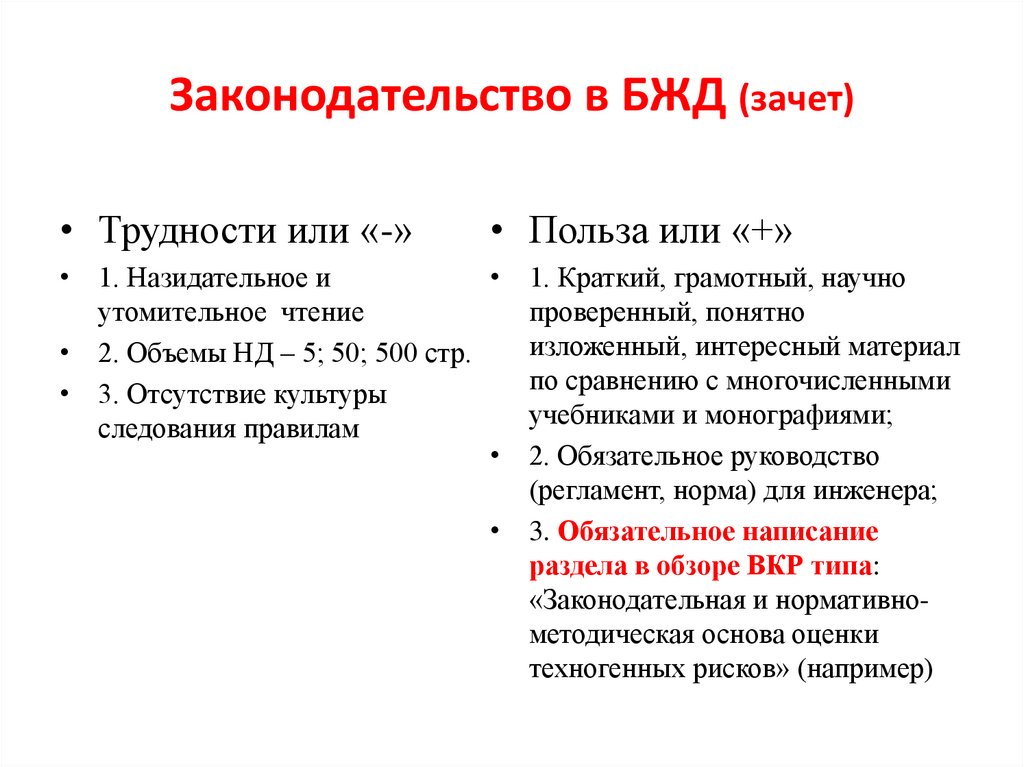 Законодательство в БЖД (зачет)

• Трудности или «-»
• 1. Назидательное и утомительное чтение
• 2. Объемы НД – 5; 50; 500 стр.
• 3. Отсутствие культуры следования правилам

• Польза или «+»
• 1. Краткий, грамотный, научно проверенный, понятно изложенный, интересный материал по сравнению с многочисленными учебниками и монографиями;
• 2. Обязательное руководство (регламент, норма) для инженера;
• 3. Обязательное написание раздела в обзоре ВКР типа: «Законодательная и нормативно-методическая основа оценки техногенных рисков» (например)